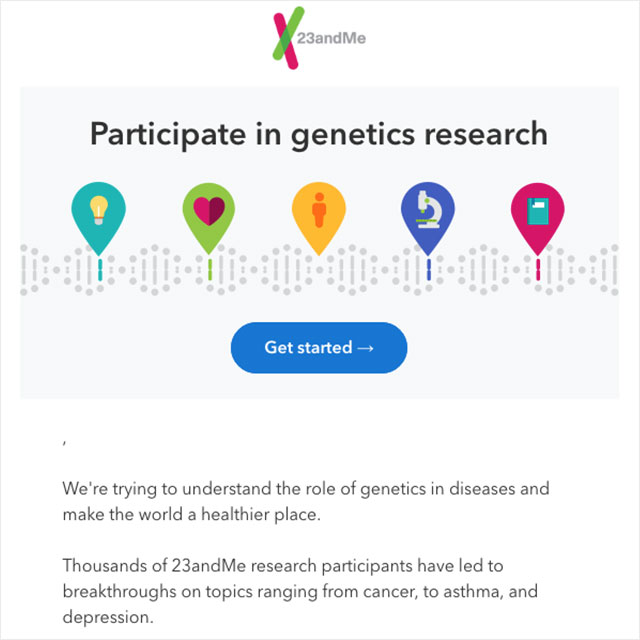 23andMe

Participate in genetics research

Get started →

,

We're trying to understand the role of genetics in diseases and make the world a healthier place.

Thousands of 23andMe research participants have led to breakthroughs on topics ranging from cancer, to asthma, and depression.